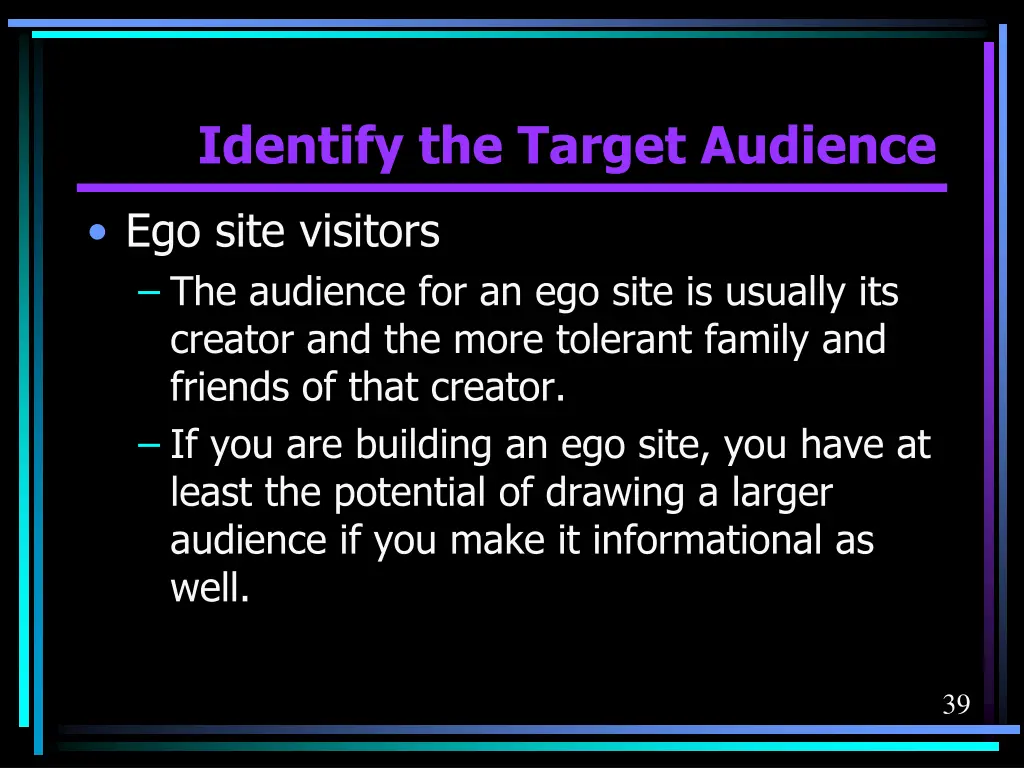 Identify the Target Audience

• Ego site visitors
– The audience for an ego site is usually its creator and the more tolerant family and friends of that creator.
– If you are building an ego site, you have at least the potential of drawing a larger audience if you make it informational as well.

39